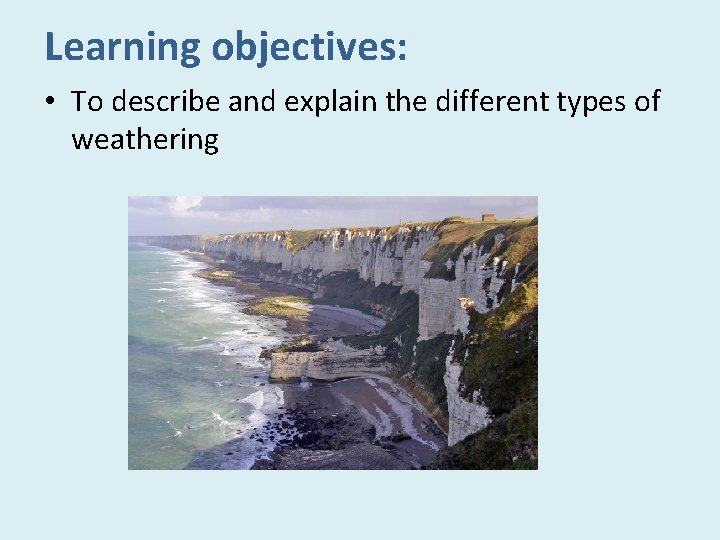 Learning objectives:

• To describe and explain the different types of weathering